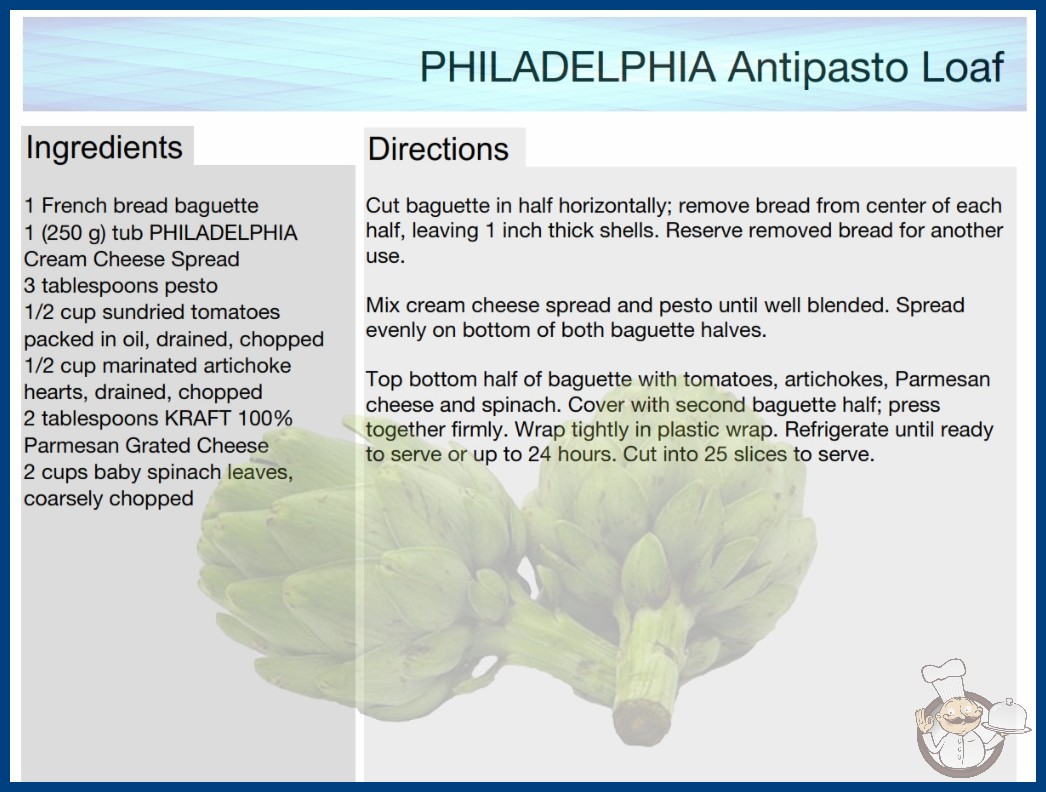 PHILADELPHIA Antipasto Loaf

Ingredients

1 French bread baguette
1 (250 g) tub PHILADELPHIA Cream Cheese Spread
3 tablespoons pesto
1/2 cup sundried tomatoes packed in oil, drained, chopped
1/2 cup marinated artichoke hearts, drained, chopped
2 tablespoons KRAFT 100% Parmesan Grated Cheese
2 cups baby spinach leaves, coarsely chopped

Directions

Cut baguette in half horizontally; remove bread from center of each half, leaving 1 inch thick shells. Reserve removed bread for another use.

Mix cream cheese spread and pesto until well blended. Spread evenly on bottom of both baguette halves.

Top bottom half of baguette with tomatoes, artichokes, Parmesan cheese and spinach. Cover with second baguette half; press together firmly. Wrap tightly in plastic wrap. Refrigerate until ready to serve or up to 24 hours. Cut into 25 slices to serve.